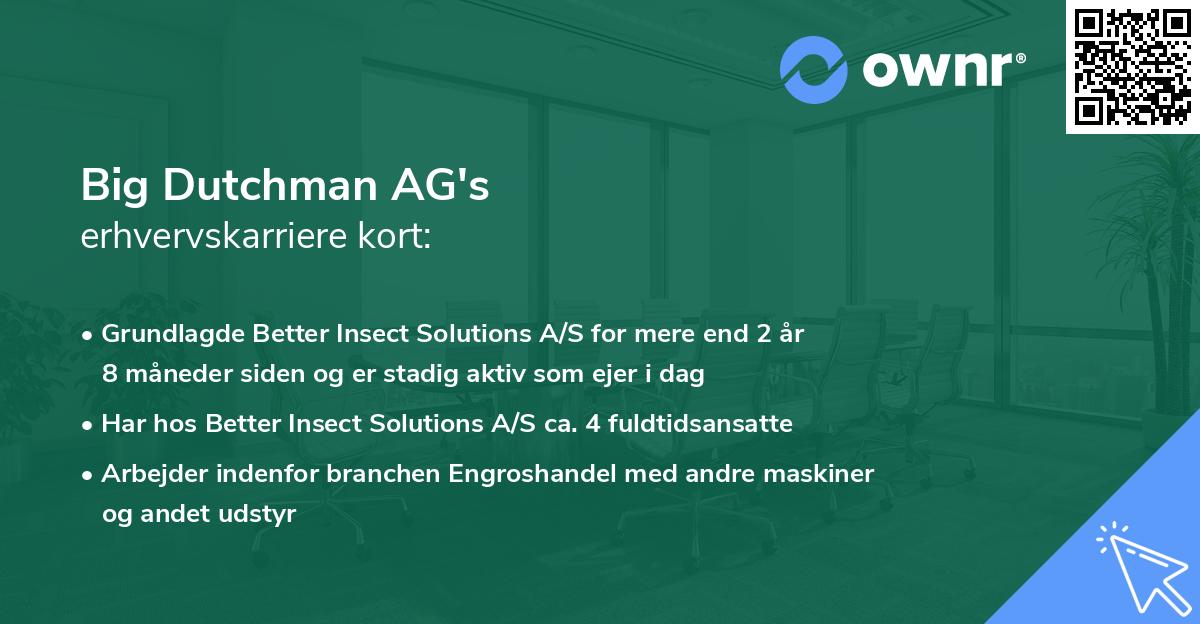 ownr®

Big Dutchman AG's
erhvervskarriere kort:

• Grundlagde Better Insect Solutions A/S for mere end 2 år 8 måneder siden og er stadig aktiv som ejer i dag

• Har hos Better Insect Solutions A/S ca. 4 fuldtidsansatte

• Arbejder indenfor branchen Engroshandel med andre maskiner og andet udstyr